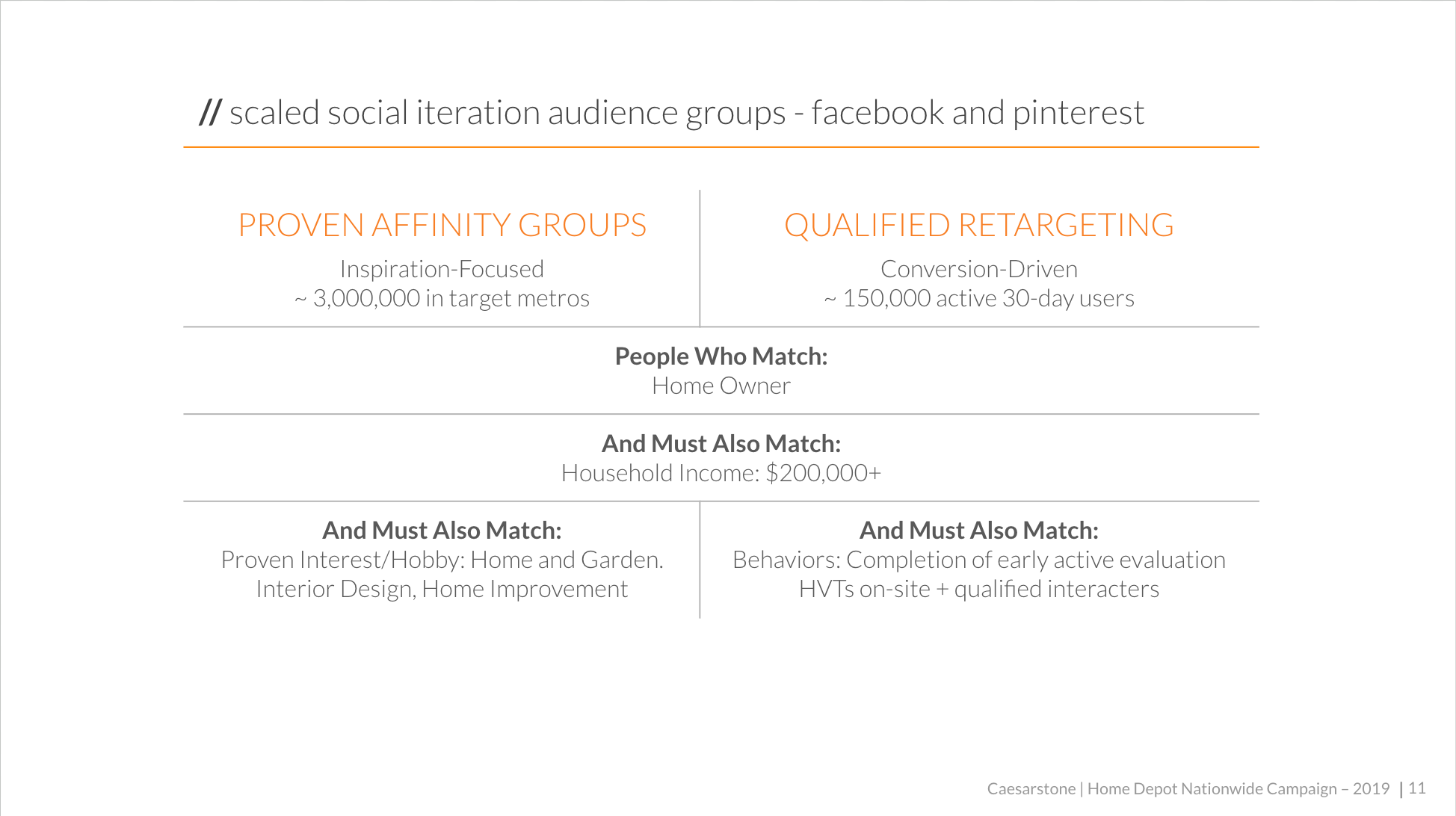 // scaled social iteration audience groups - facebook and pinterest

PROVEN AFFINITY GROUPS
Inspiration-Focused
~ 3,000,000 in target metros

QUALIFIED RETARGETING
Conversion-Driven
~ 150,000 active 30-day users

People Who Match:
Home Owner

And Must Also Match:
Household Income: $200,000+

And Must Also Match:
Proven Interest/Hobby: Home and Garden. Interior Design, Home Improvement

And Must Also Match:
Behaviors: Completion of early active evaluation HVTs on-site + qualified interacters

Caesarstone | Home Depot Nationwide Campaign – 2019 | 11